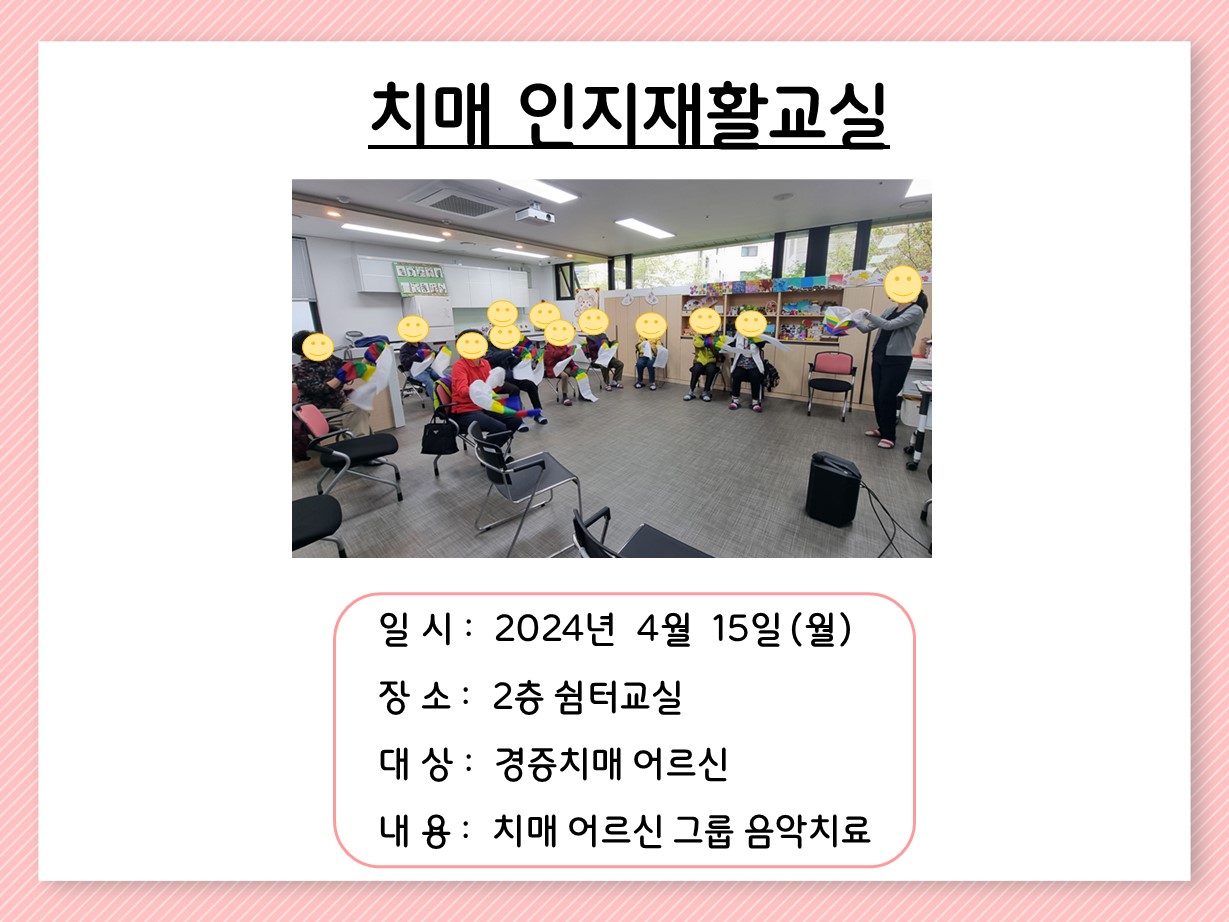 치매 인지재활교실

일 시 : 2024년 4월 15일 (월)

장 소 : 2층 쉼터교실

대 상 : 경증치매 어르신

내 용 : 치매 어르신 그룹 음악치료